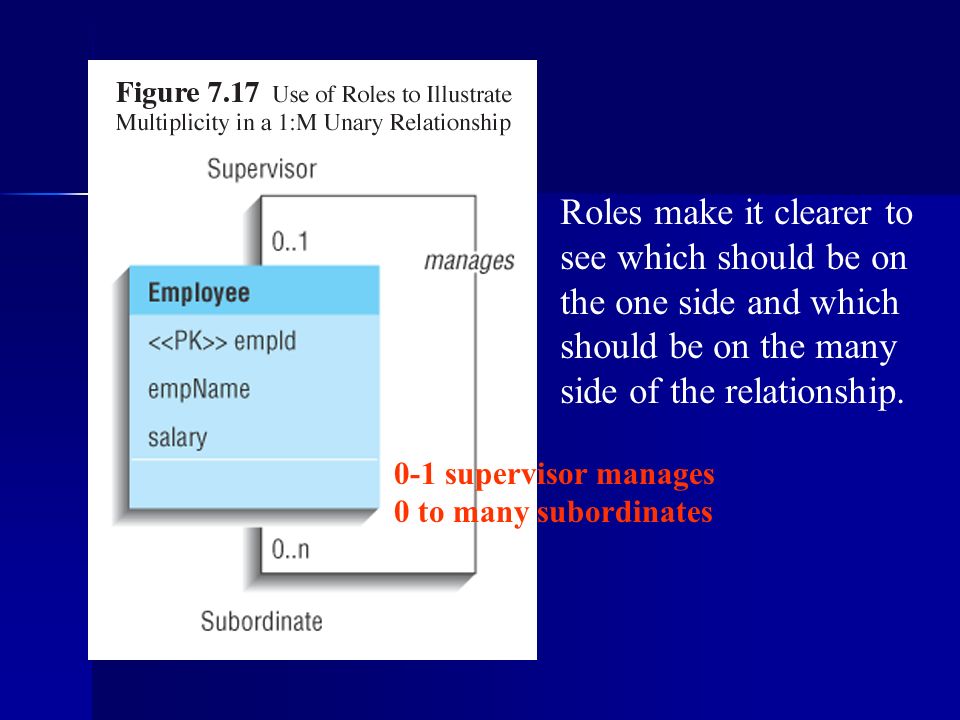 Figure 7.17 Use of Roles to Illustrate Multiplicity in a 1:M Unary Relationship

Supervisor

0..1

manages

Employee

<<PK>> empId

empName

salary

0..n

Subordinate

Roles make it clearer to see which should be on the one side and which should be on the many side of the relationship.

0-1 supervisor manages
0 to many subordinates